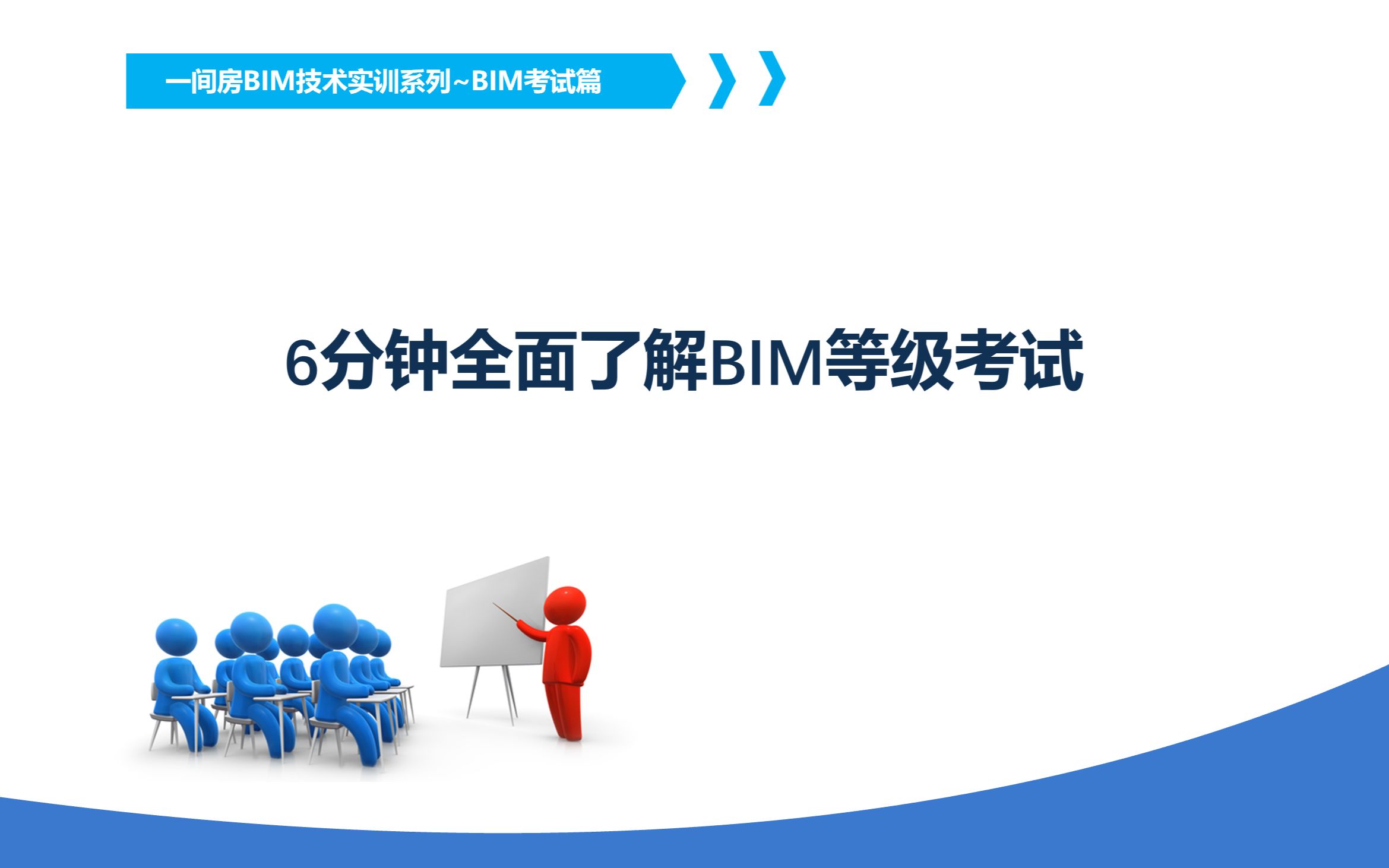 一间房BIM技术实训系列~BIM考试篇

6分钟全面了解BIM等级考试